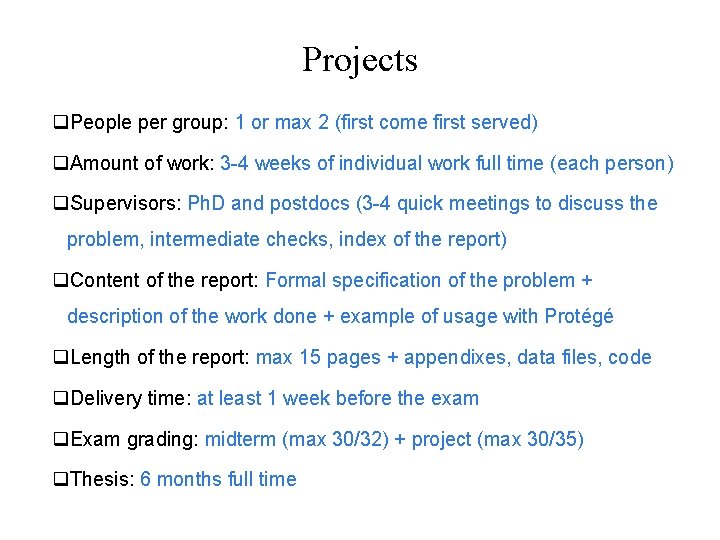 Projects

❑People per group: 1 or max 2 (first come first served)

❑Amount of work: 3-4 weeks of individual work full time (each person)

❑Supervisors: PhD and postdocs (3-4 quick meetings to discuss the problem, intermediate checks, index of the report)

❑Content of the report: Formal specification of the problem + description of the work done + example of usage with Protégé

❑Length of the report: max 15 pages + appendixes, data files, code

❑Delivery time: at least 1 week before the exam

❑Exam grading: midterm (max 30/32) + project (max 30/35)

❑Thesis: 6 months full time